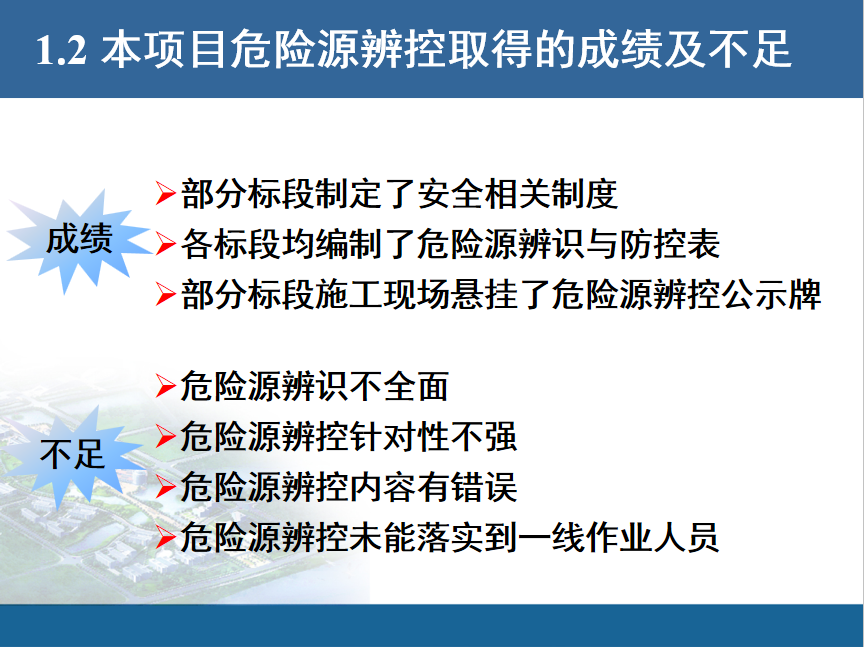 1.2 本项目危险源辨控取得的成绩及不足

成绩

➢部分标段制定了安全相关制度
➢各标段均编制了危险源辨识与防控表
➢部分标段施工现场悬挂了危险源辨控公示牌

不足

➢危险源辨识不全面
➢危险源辨控针对性不强
➢危险源辨控内容有错误
➢危险源辨控未能落实到一线作业人员